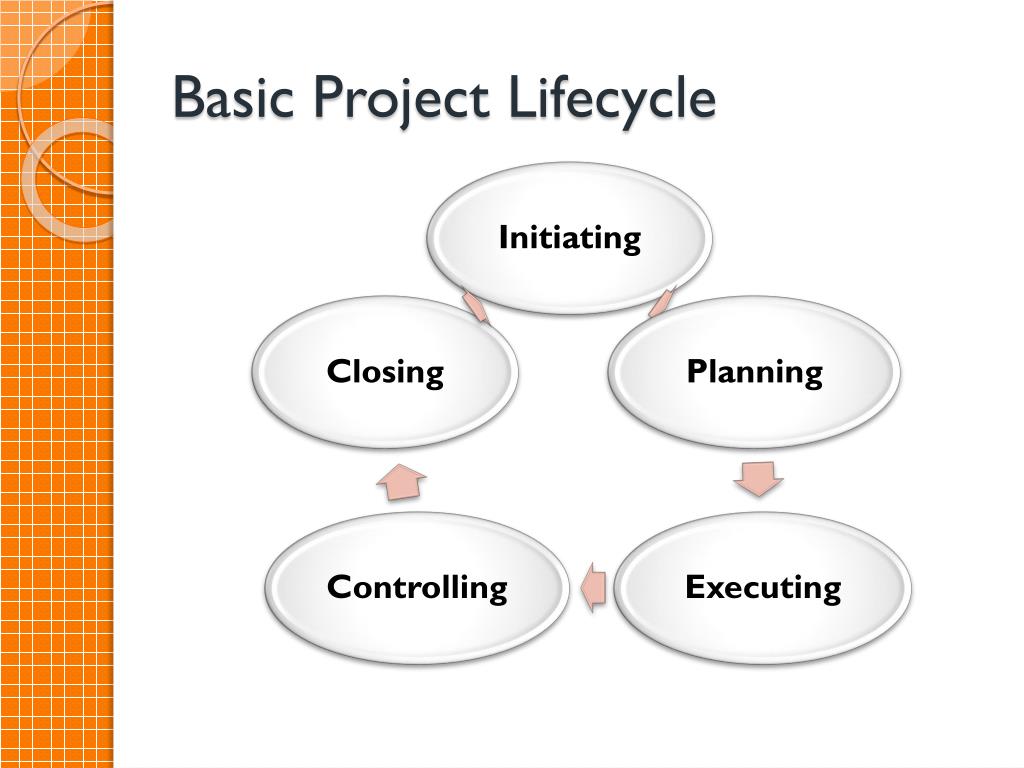 Basic Project Lifecycle

Initiating

Planning

Executing

Controlling

Closing